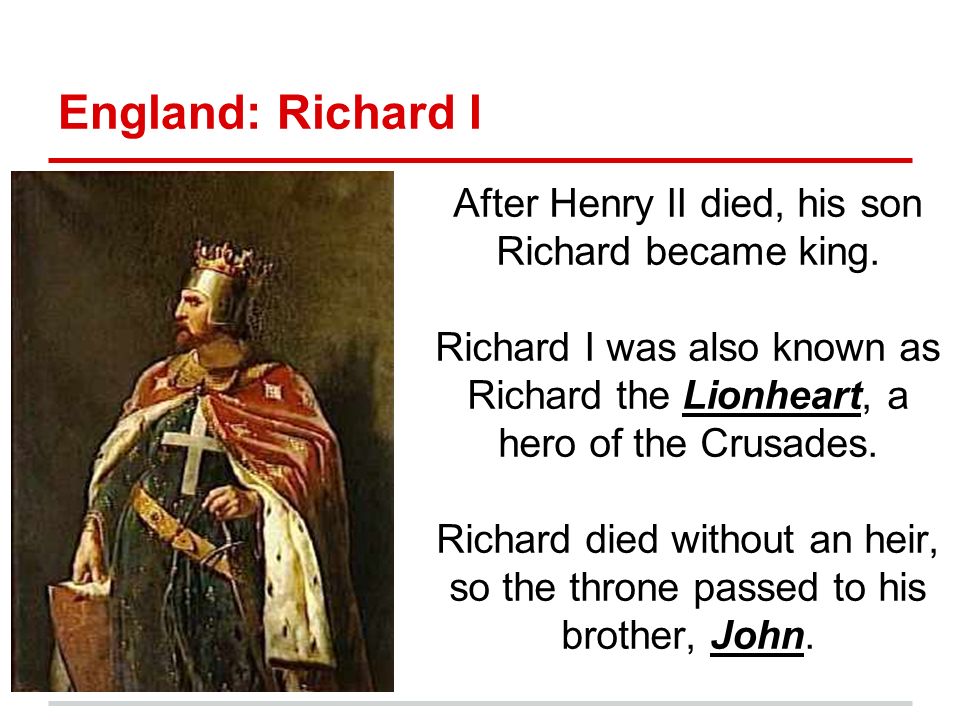 England: Richard I

After Henry II died, his son Richard became king.

Richard I was also known as Richard the Lionheart, a hero of the Crusades.

Richard died without an heir, so the throne passed to his brother, John.